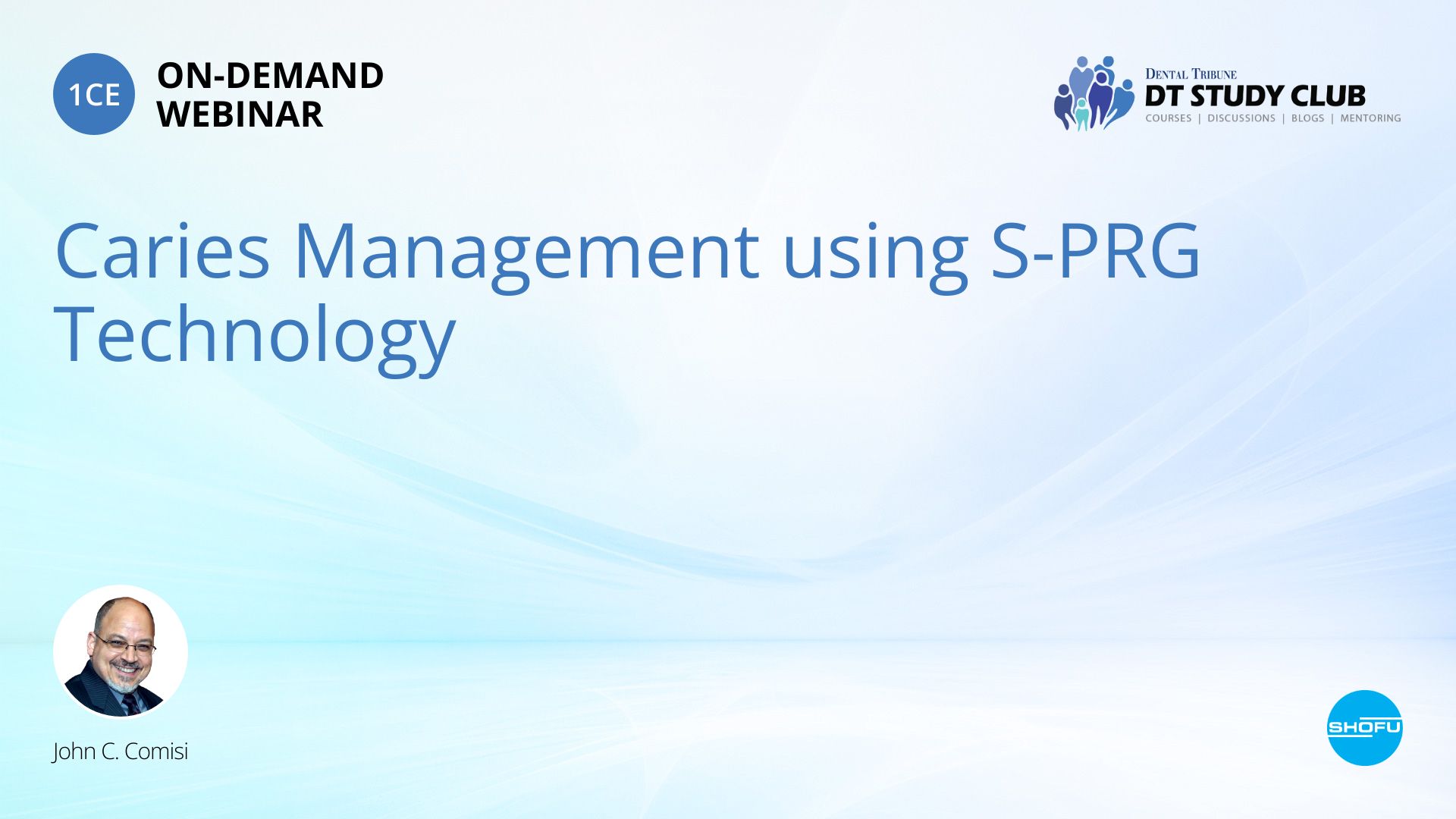 1CE ON-DEMAND WEBINAR

DENTAL TRIBUNE
DT STUDY CLUB
COURSES | DISCUSSIONS | BLOGS | MENTORING

Caries Management using S-PRG Technology

John C. Comisi

SHOFU